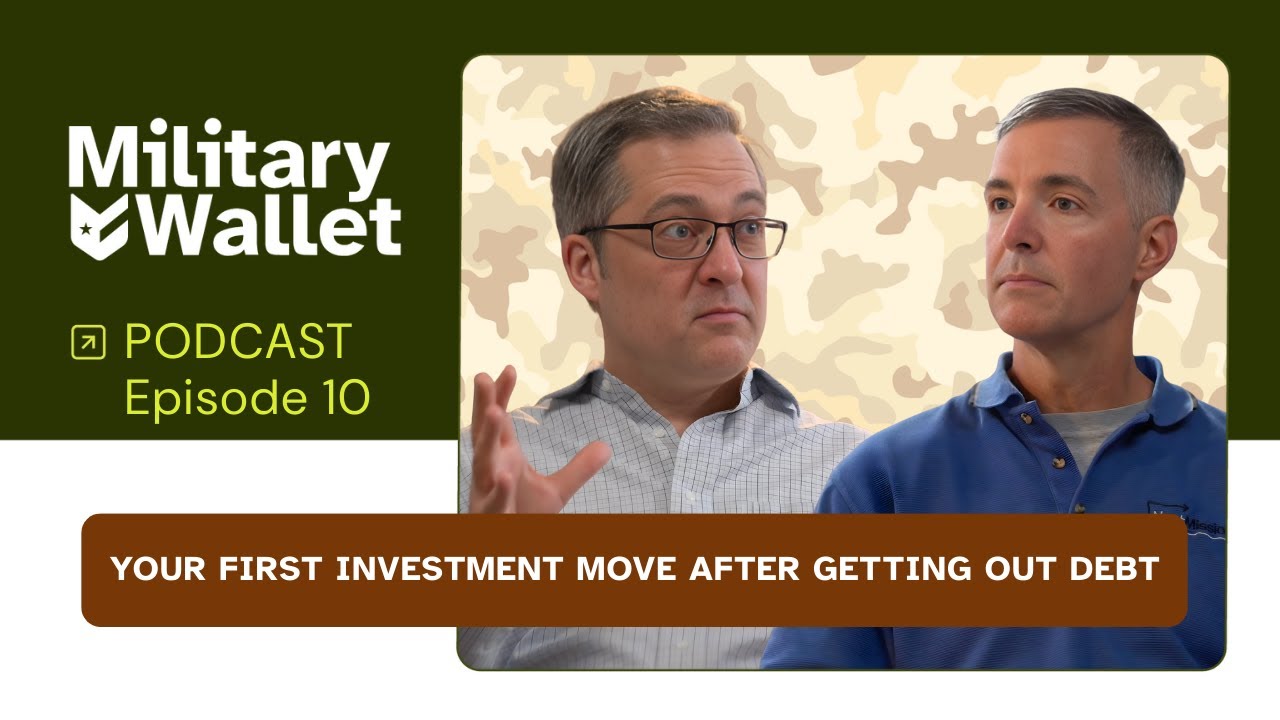 Military Wallet

PODCAST
Episode 10

YOUR FIRST INVESTMENT MOVE AFTER GETTING OUT DEBT